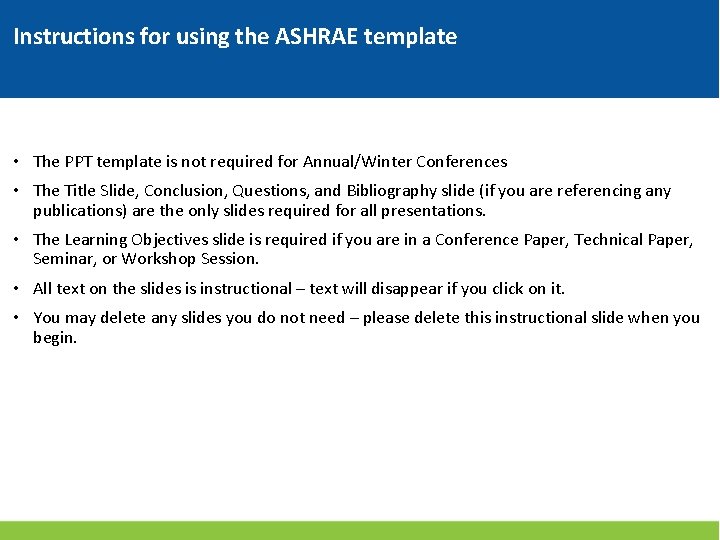 Instructions for using the ASHRAE template

• The PPT template is not required for Annual/Winter Conferences

• The Title Slide, Conclusion, Questions, and Bibliography slide (if you are referencing any publications) are the only slides required for all presentations.

• The Learning Objectives slide is required if you are in a Conference Paper, Technical Paper, Seminar, or Workshop Session.

• All text on the slides is instructional – text will disappear if you click on it.

• You may delete any slides you do not need – please delete this instructional slide when you begin.